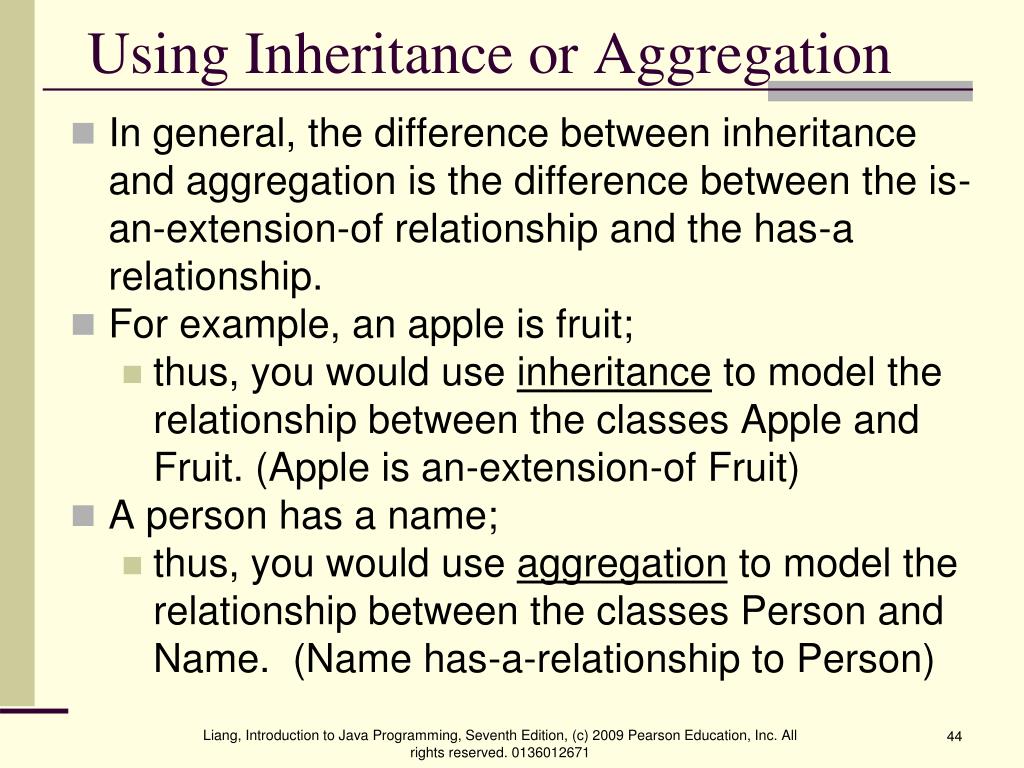 Using Inheritance or Aggregation

In general, the difference between inheritance and aggregation is the difference between the is-an-extension-of relationship and the has-a relationship.

For example, an apple is fruit;

thus, you would use inheritance to model the relationship between the classes Apple and Fruit. (Apple is an-extension-of Fruit)

A person has a name;

thus, you would use aggregation to model the relationship between the classes Person and Name. (Name has-a-relationship to Person)

Liang, Introduction to Java Programming, Seventh Edition, (c) 2009 Pearson Education, Inc. All rights reserved. 0136012671

44